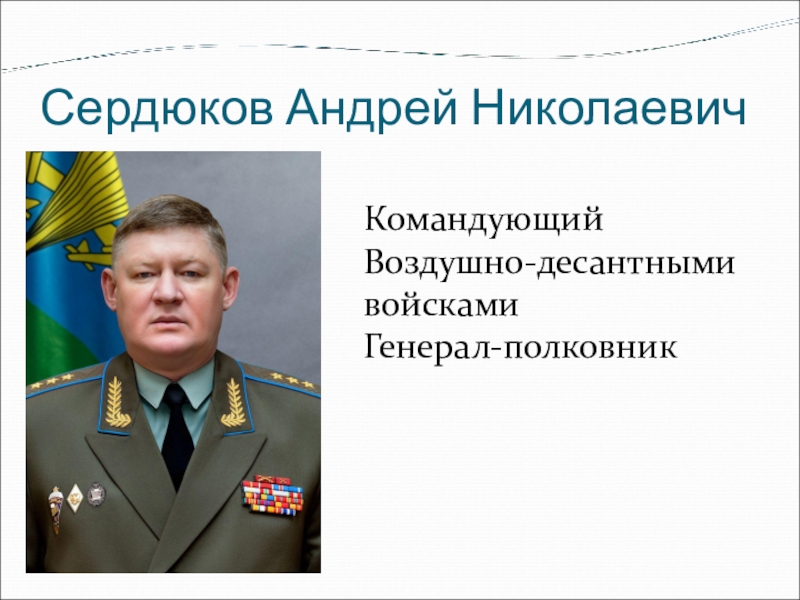 Сердюков Андрей Николаевич

Командующий Воздушно-десантными войсками Генерал-полковник